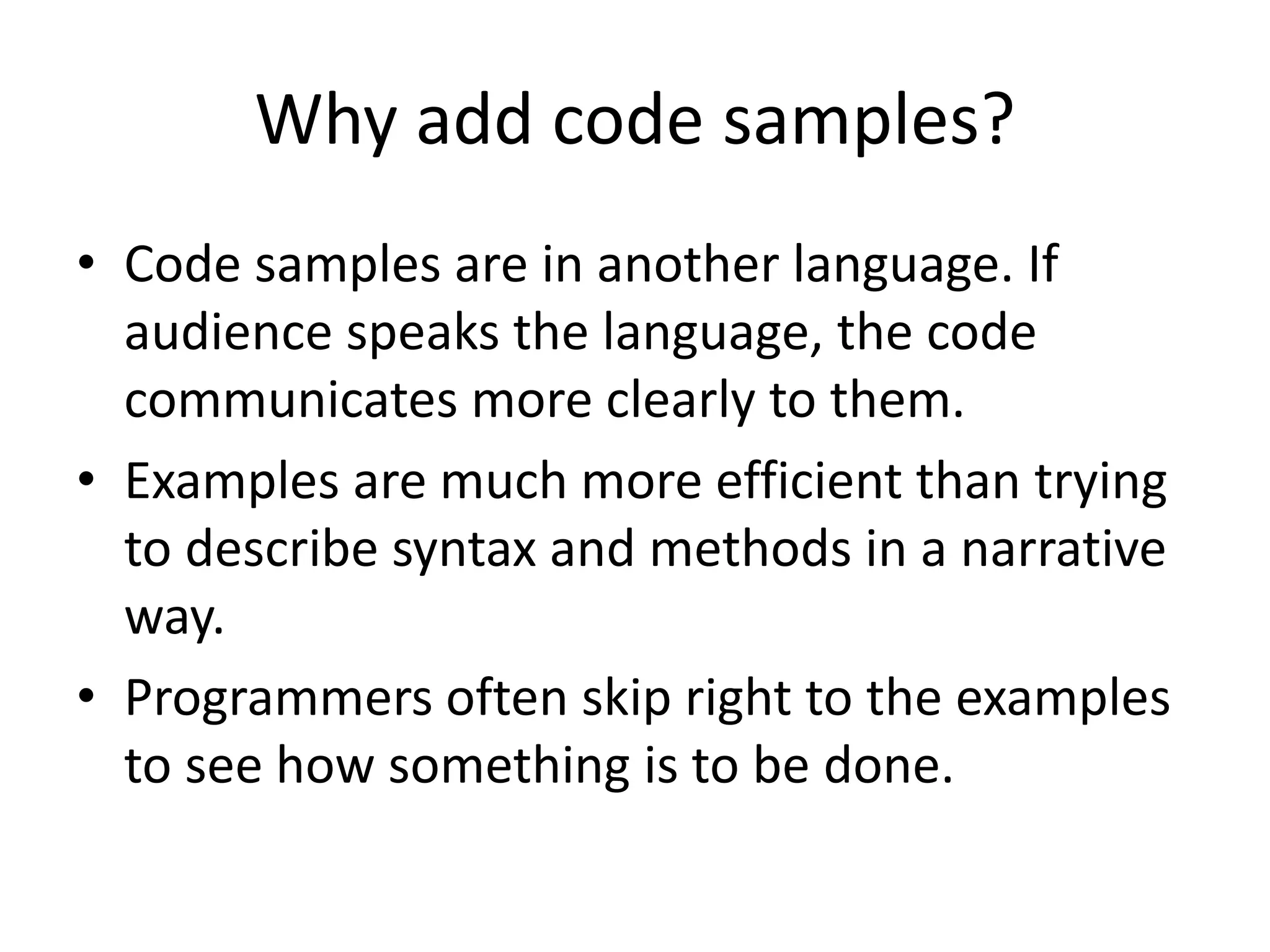 Why add code samples?

• Code samples are in another language. If audience speaks the language, the code communicates more clearly to them.
• Examples are much more efficient than trying to describe syntax and methods in a narrative way.
• Programmers often skip right to the examples to see how something is to be done.